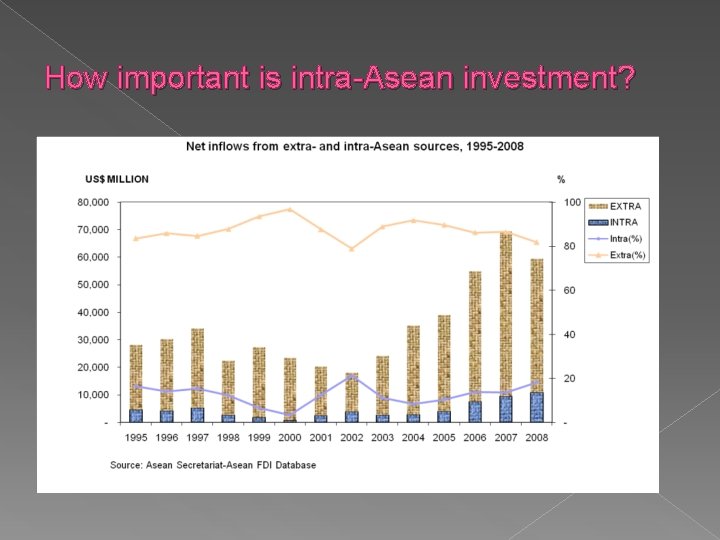 How important is intra-Asean investment?

Net inflows from extra- and intra-Asean sources, 1995-2008

US$ MILLION

%

80,000
70,000
60,000
50,000
40,000
30,000
20,000
10,000
-

100
80
60
40
20
-

EXTRA
INTRA
Intra(%)
Extra(%)

1995 1996 1997 1998 1999 2000 2001 2002 2003 2004 2005 2006 2007 2008

Source: Asean Secretariat-Asean FDI Database